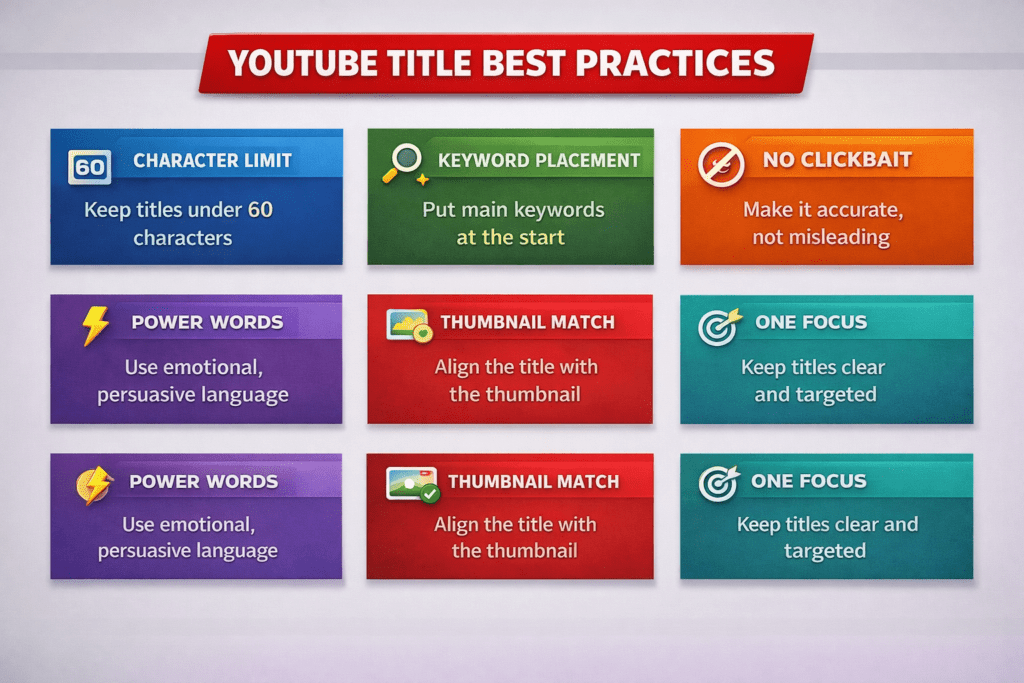 YOUTUBE TITLE BEST PRACTICES

60 CHARACTER LIMIT
Keep titles under 60 characters

KEYWORD PLACEMENT
Put main keywords at the start

NO CLICKBAIT
Make it accurate, not misleading

POWER WORDS
Use emotional, persuasive language

THUMBNAIL MATCH
Align the title with the thumbnail

ONE FOCUS
Keep titles clear and targeted

POWER WORDS
Use emotional, persuasive language

THUMBNAIL MATCH
Align the title with the thumbnail

ONE FOCUS
Keep titles clear and targeted